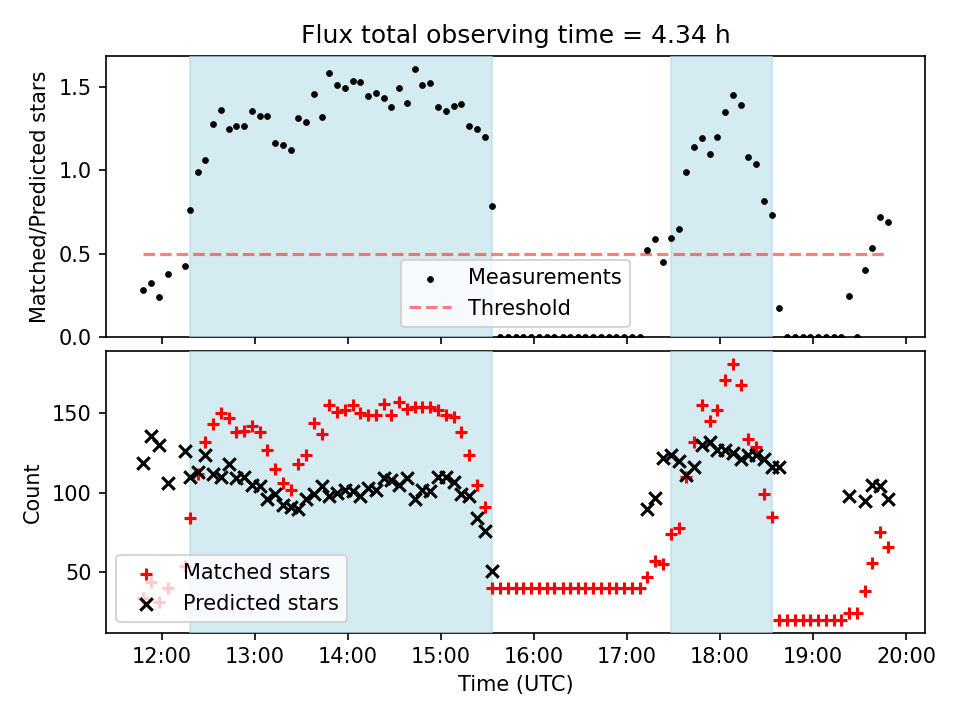 Flux total observing time = 4.34 h

Matched/Predicted stars

1.5
1.0
0.5
0.0

Measurements
Threshold

Count

150
100
50

Matched stars
Predicted stars

12:00
13:00
14:00
15:00
16:00
17:00
18:00
19:00
20:00

Time (UTC)